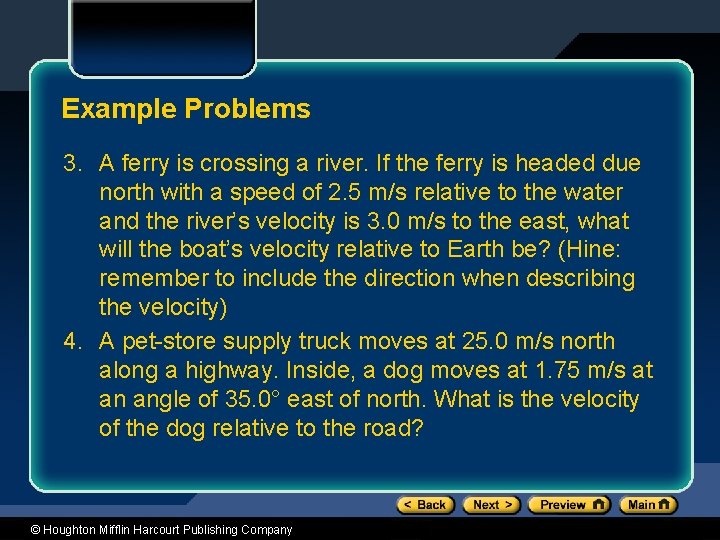 Example Problems

3. A ferry is crossing a river. If the ferry is headed due north with a speed of 2.5 m/s relative to the water and the river's velocity is 3.0 m/s to the east, what will the boat's velocity relative to Earth be? (Hine: remember to include the direction when describing the velocity)

4. A pet-store supply truck moves at 25.0 m/s north along a highway. Inside, a dog moves at 1.75 m/s at an angle of 35.0° east of north. What is the velocity of the dog relative to the road?

< Back Next > Preview Main

© Houghton Mifflin Harcourt Publishing Company